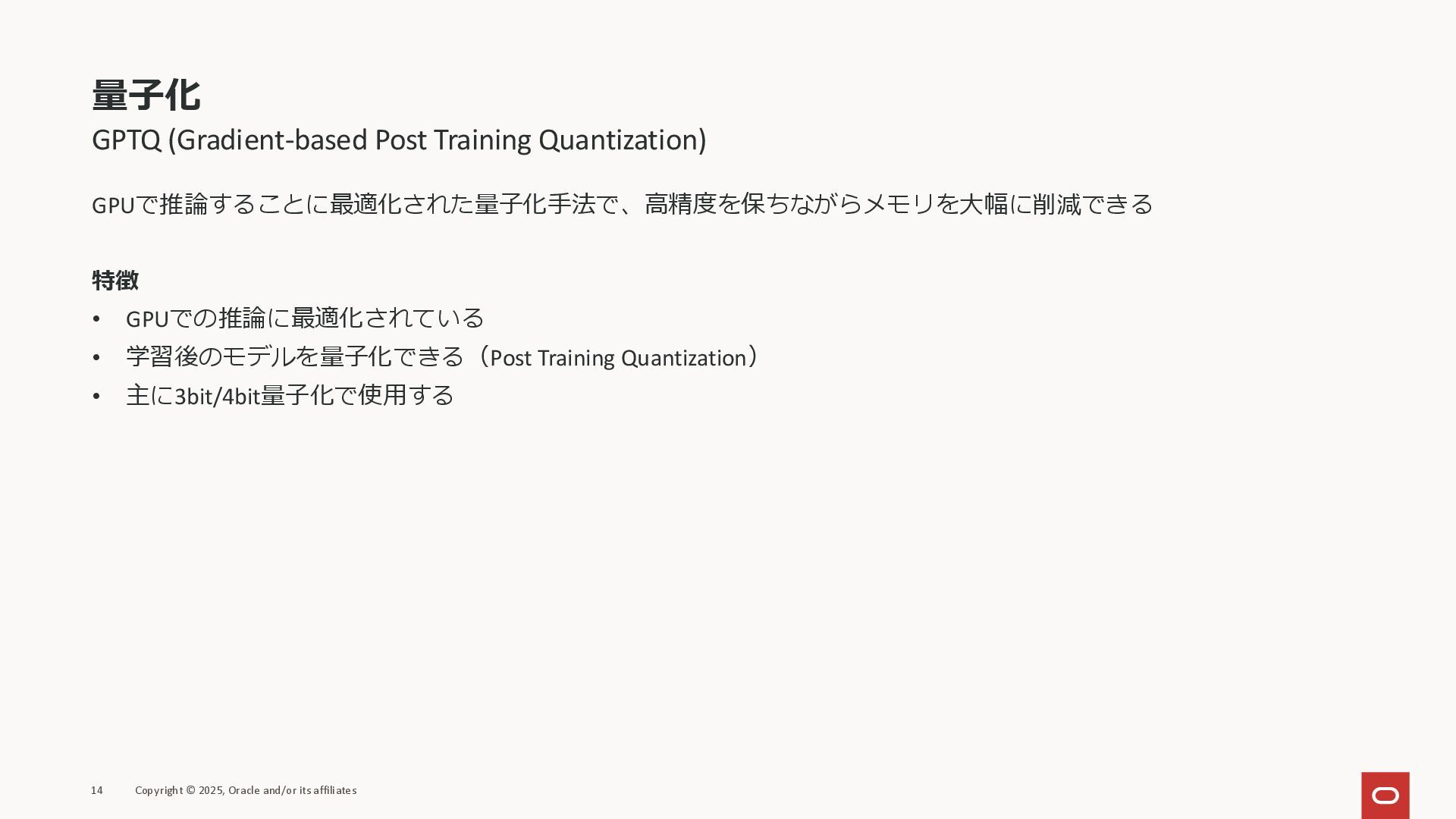 量子化
GPTQ (Gradient-based Post Training Quantization)

GPUで推論することに最適化された量子化手法で、高精度を保ちながらメモリを大幅に削減できる

特徴
• GPUでの推論に最適化されている
• 学習後のモデルを量子化できる（Post Training Quantization）
• 主に3bit/4bit量子化で使用する

14 Copyright © 2025, Oracle and/or its affiliates